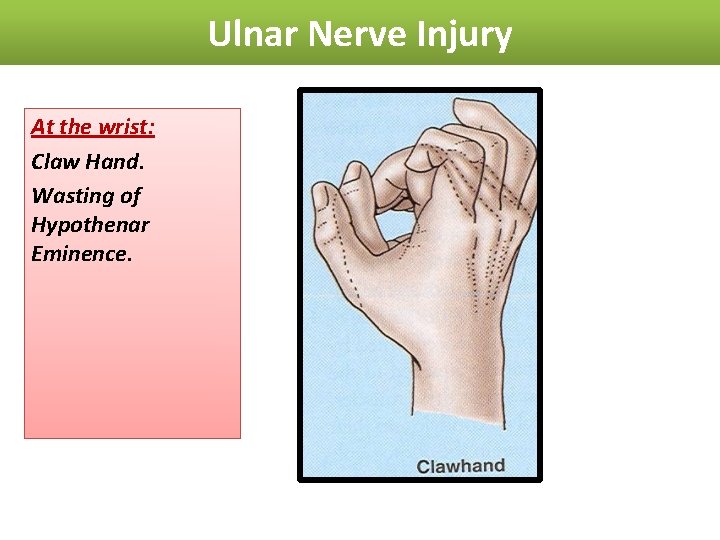 Ulnar Nerve Injury

At the wrist:

Claw Hand.

Wasting of Hypothenar Eminence.

Clawhand